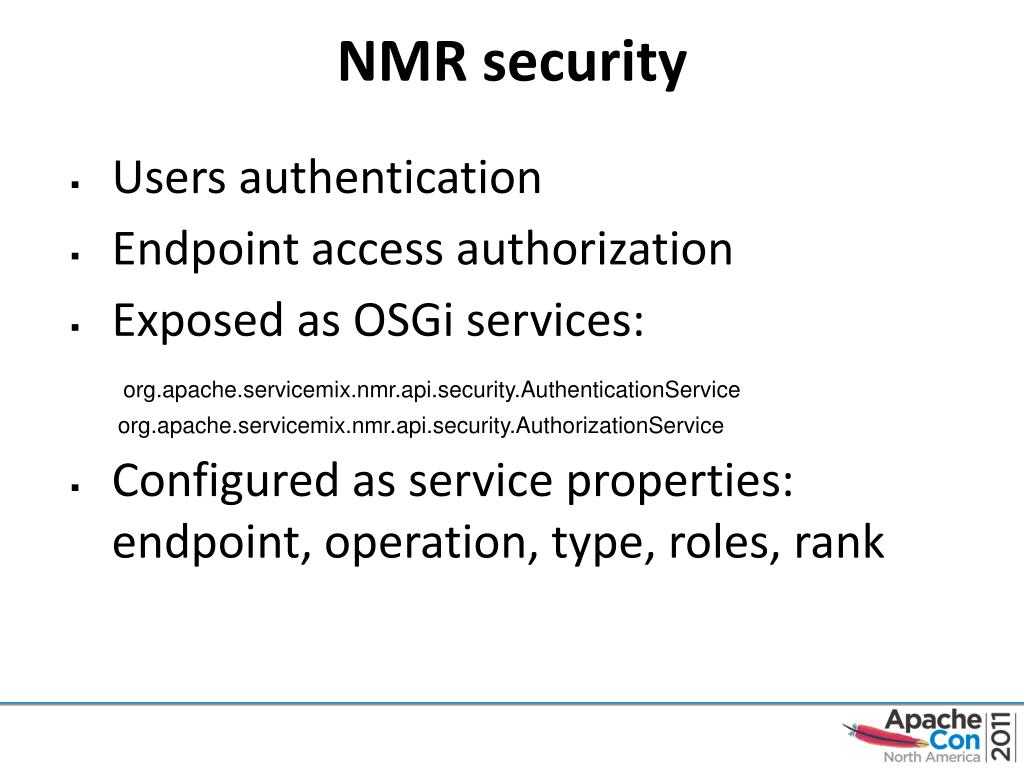 NMR security

▪ Users authentication
▪ Endpoint access authorization
▪ Exposed as OSGi services:

org.apache.servicemix.nmr.api.security.AuthenticationService
org.apache.servicemix.nmr.api.security.AuthorizationService

▪ Configured as service properties: endpoint, operation, type, roles, rank

Apache Con North America 2011